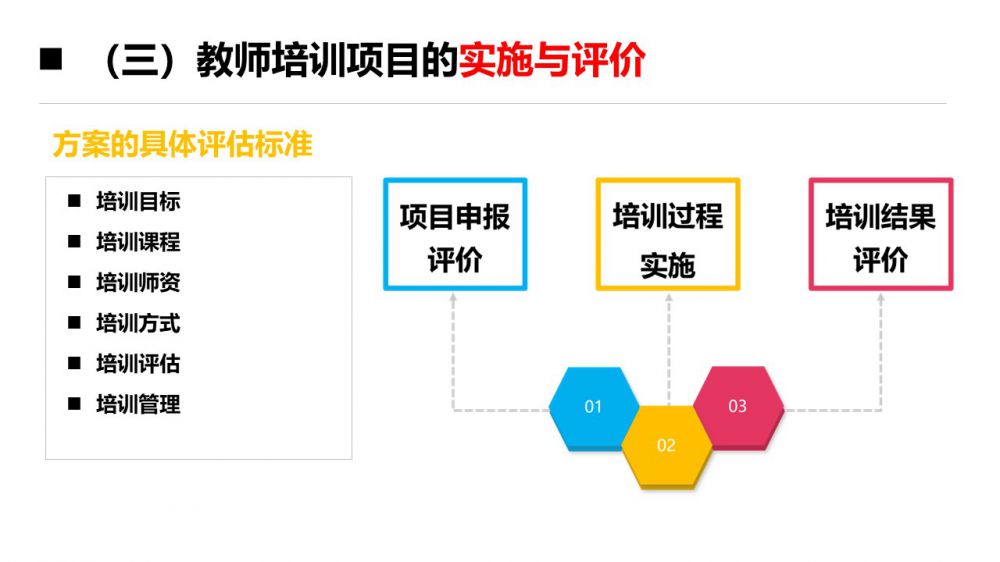 ■ （三）教师培训项目的实施与评价

方案的具体评估标准

■ 培训目标
■ 培训课程
■ 培训师资
■ 培训方式
■ 培训评估
■ 培训管理

项目申报评价

培训过程实施

培训结果评价

01

02

03